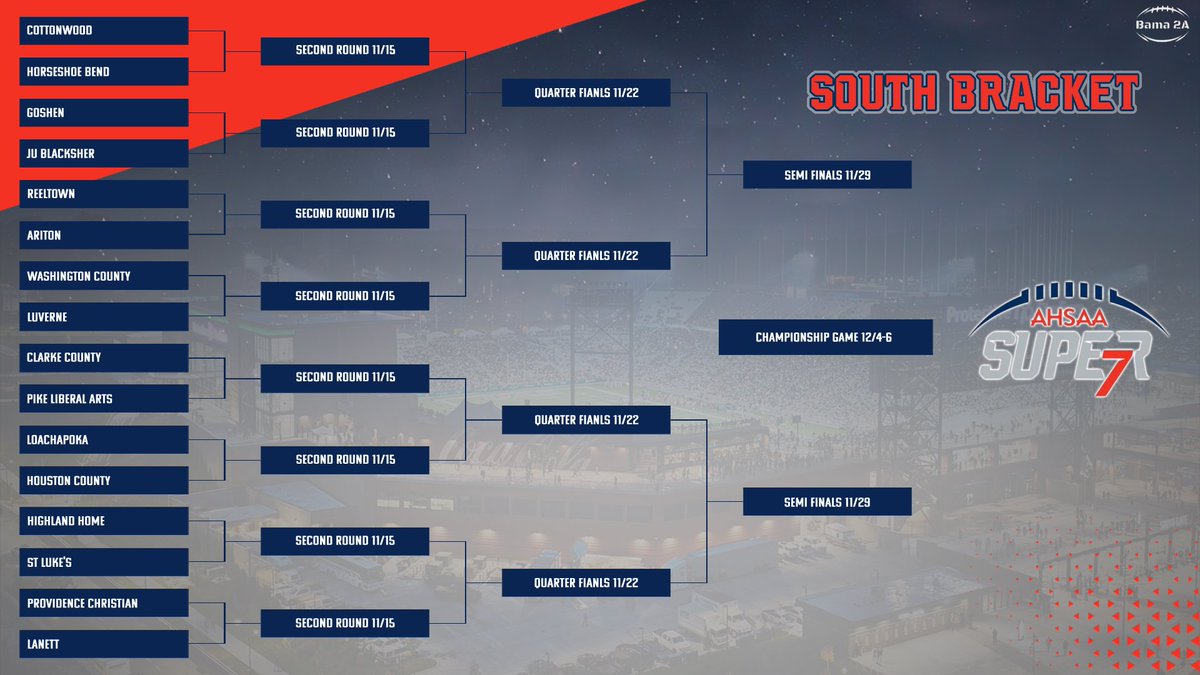 Bama 2A

SOUTH BRACKET

COTTONWOOD
HORSESHOE BEND
GOSHEN
JU BLACKSHER
REELTOWN
ARITON
WASHINGTON COUNTY
LUVERNE
CLARKE COUNTY
PIKE LIBERAL ARTS
LOACHAPOKA
HOUSTON COUNTY
HIGHLAND HOME
ST LUKE'S
PROVIDENCE CHRISTIAN
LANETT

SECOND ROUND 11/15
SECOND ROUND 11/15
SECOND ROUND 11/15
SECOND ROUND 11/15
SECOND ROUND 11/15
SECOND ROUND 11/15
SECOND ROUND 11/15
SECOND ROUND 11/15

QUARTER FIANLS 11/22
QUARTER FIANLS 11/22
QUARTER FIANLS 11/22
QUARTER FIANLS 11/22

SEMI FINALS 11/29
SEMI FINALS 11/29

CHAMPIONSHIP GAME 12/4-6

AHSAA SUPER 7